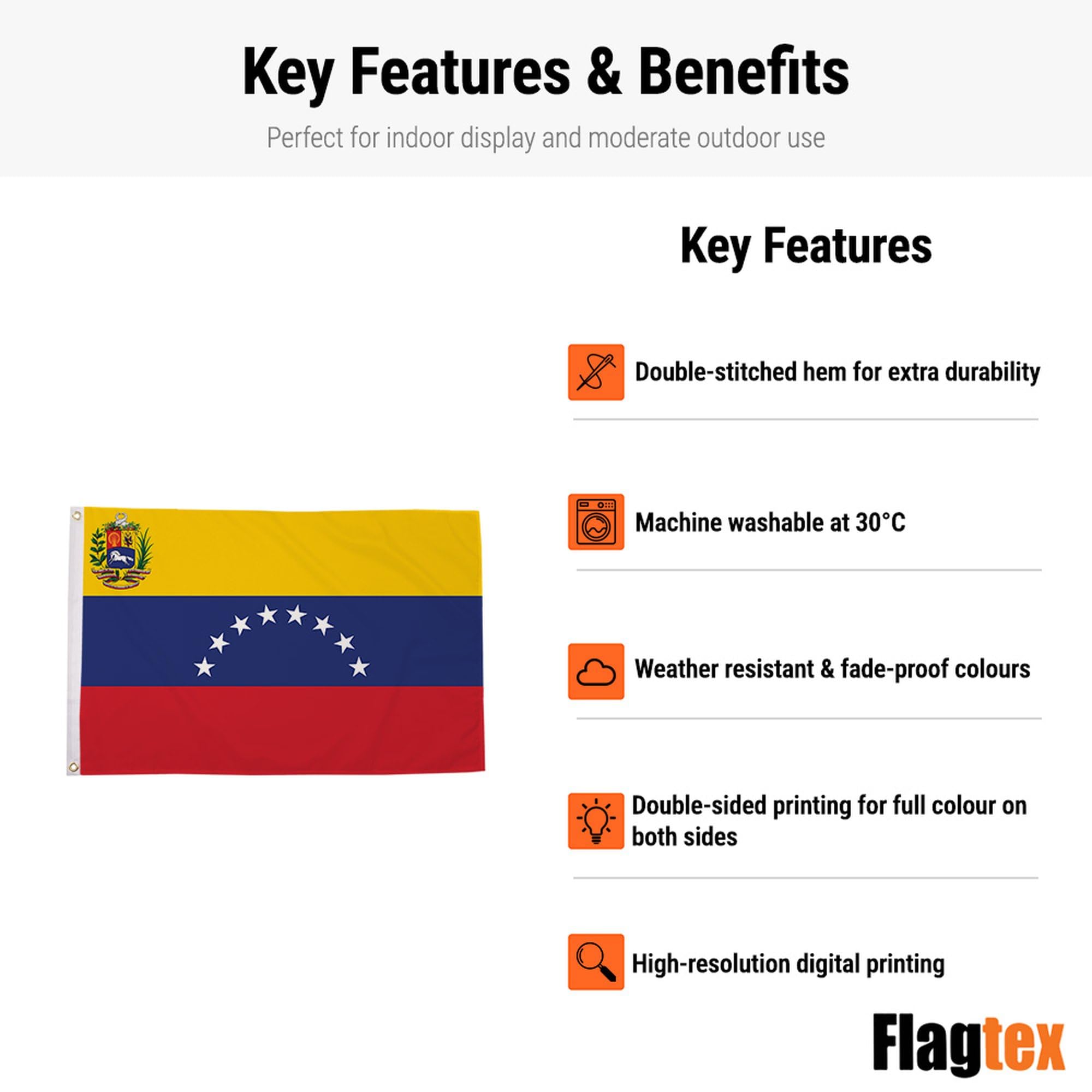 Key Features & Benefits

Perfect for indoor display and moderate outdoor use

Key Features

Double-stitched hem for extra durability

Machine washable at 30°C

Weather resistant & fade-proof colours

Double-sided printing for full colour on both sides

High-resolution digital printing

Flagtex